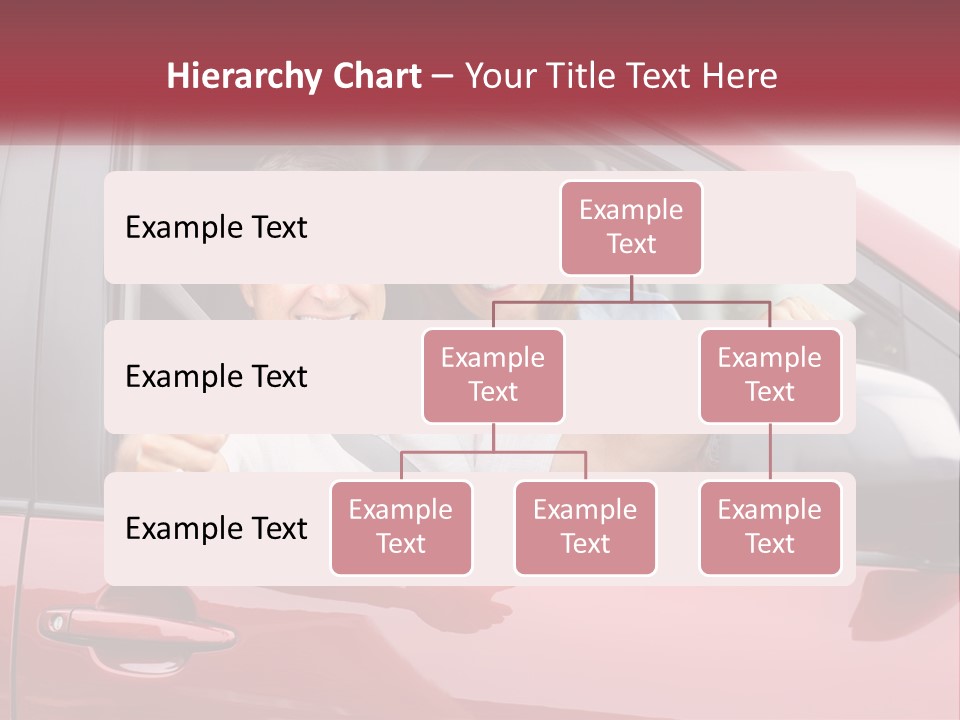 Hierarchy Chart – Your Title Text Here

Example Text

Example Text

Example Text

Example Text

Example Text

Example Text

Example Text

Example Text

Example Text